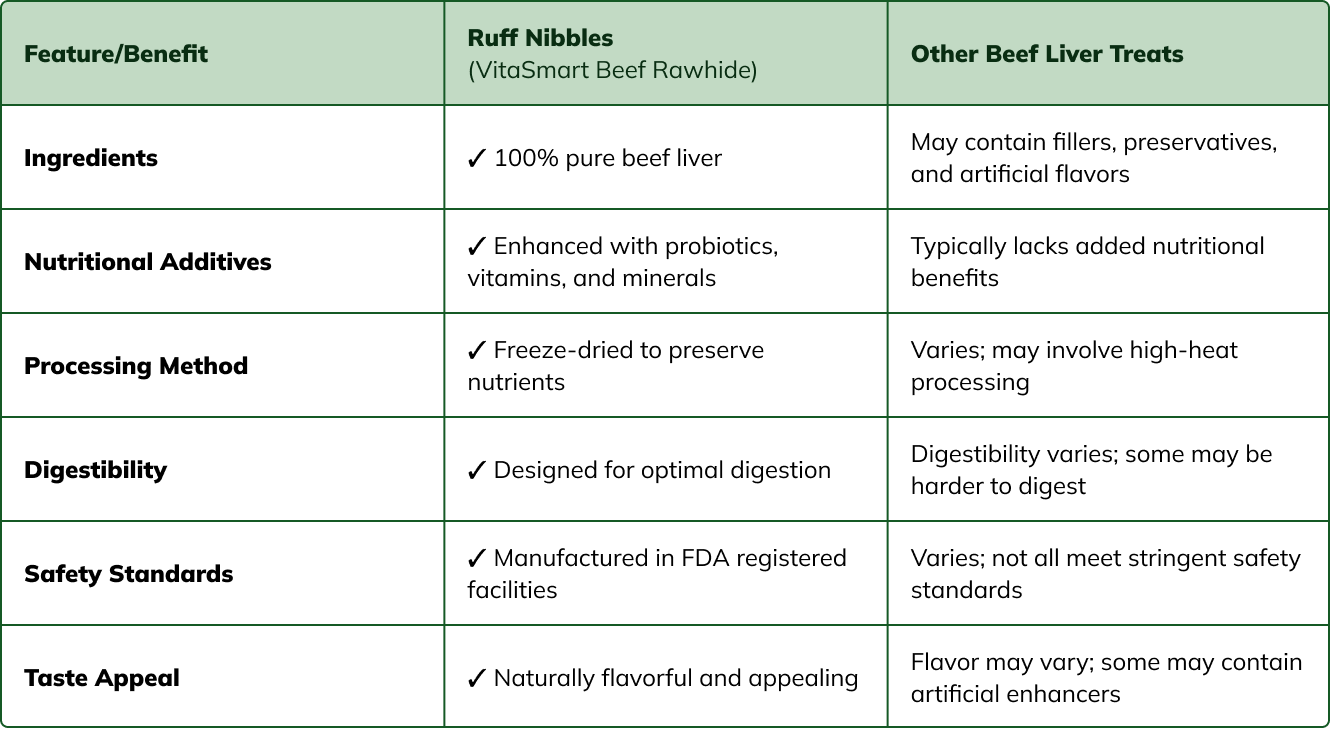 | Feature/Benefit | Ruff Nibbles (VitaSmart Beef Rawhide) | Other Beef Liver Treats |
|---|---|---|
| Ingredients | ✓ 100% pure beef liver | May contain fillers, preservatives, and artificial flavors |
| Nutritional Additives | ✓ Enhanced with probiotics, vitamins, and minerals | Typically lacks added nutritional benefits |
| Processing Method | ✓ Freeze-dried to preserve nutrients | Varies; may involve high-heat processing |
| Digestibility | ✓ Designed for optimal digestion | Digestibility varies; some may be harder to digest |
| Safety Standards | ✓ Manufactured in FDA registered facilities | Varies; not all meet stringent safety standards |
| Taste Appeal | ✓ Naturally flavorful and appealing | Flavor may vary; some may contain artificial enhancers |